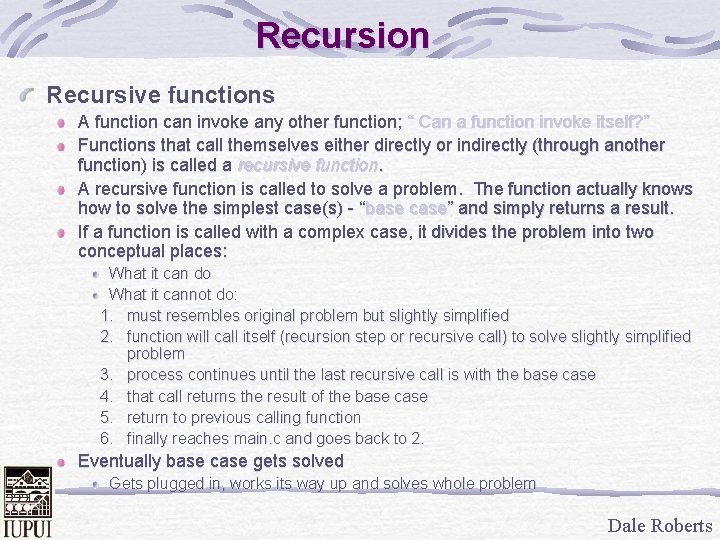 Recursion

Recursive functions

A function can invoke any other function; " Can a function invoke itself?"

Functions that call themselves either directly or indirectly (through another function) is called a recursive function.

A recursive function is called to solve a problem. The function actually knows how to solve the simplest case(s) - "base case" and simply returns a result.

If a function is called with a complex case, it divides the problem into two conceptual places:

What it can do

What it cannot do:

1. must resembles original problem but slightly simplified
2. function will call itself (recursion step or recursive call) to solve slightly simplified problem
3. process continues until the last recursive call is with the base case
4. that call returns the result of the base case
5. return to previous calling function
6. finally reaches main.c and goes back to 2.

Eventually base case gets solved

Gets plugged in, works its way up and solves whole problem

IUPUI

Dale Roberts